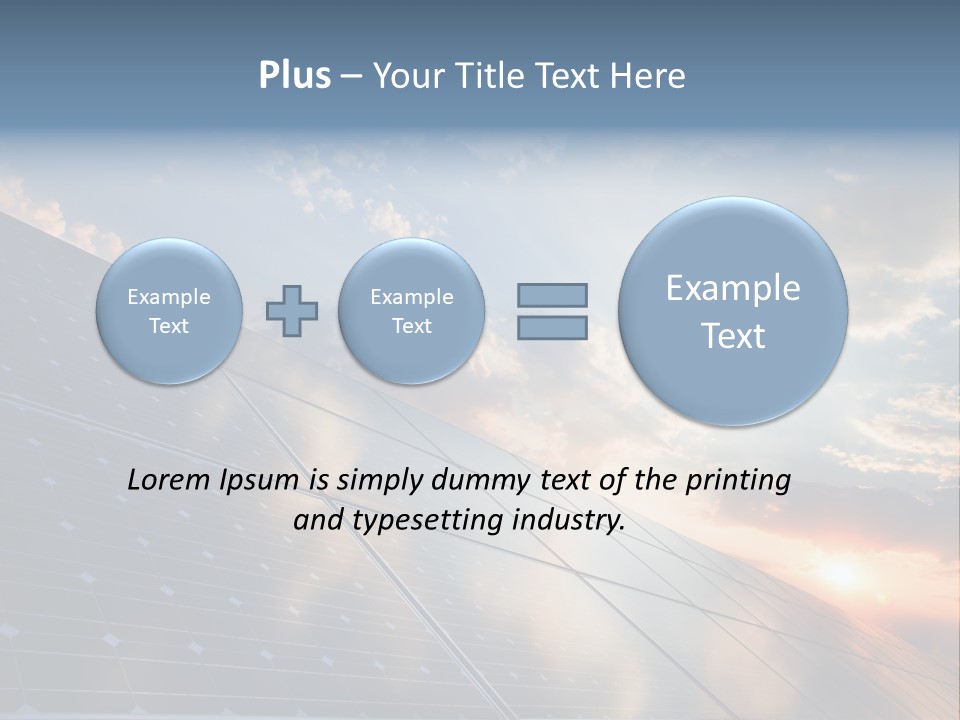 Plus – Your Title Text Here

Example Text

Example Text

Example Text

Lorem Ipsum is simply dummy text of the printing and typesetting industry.